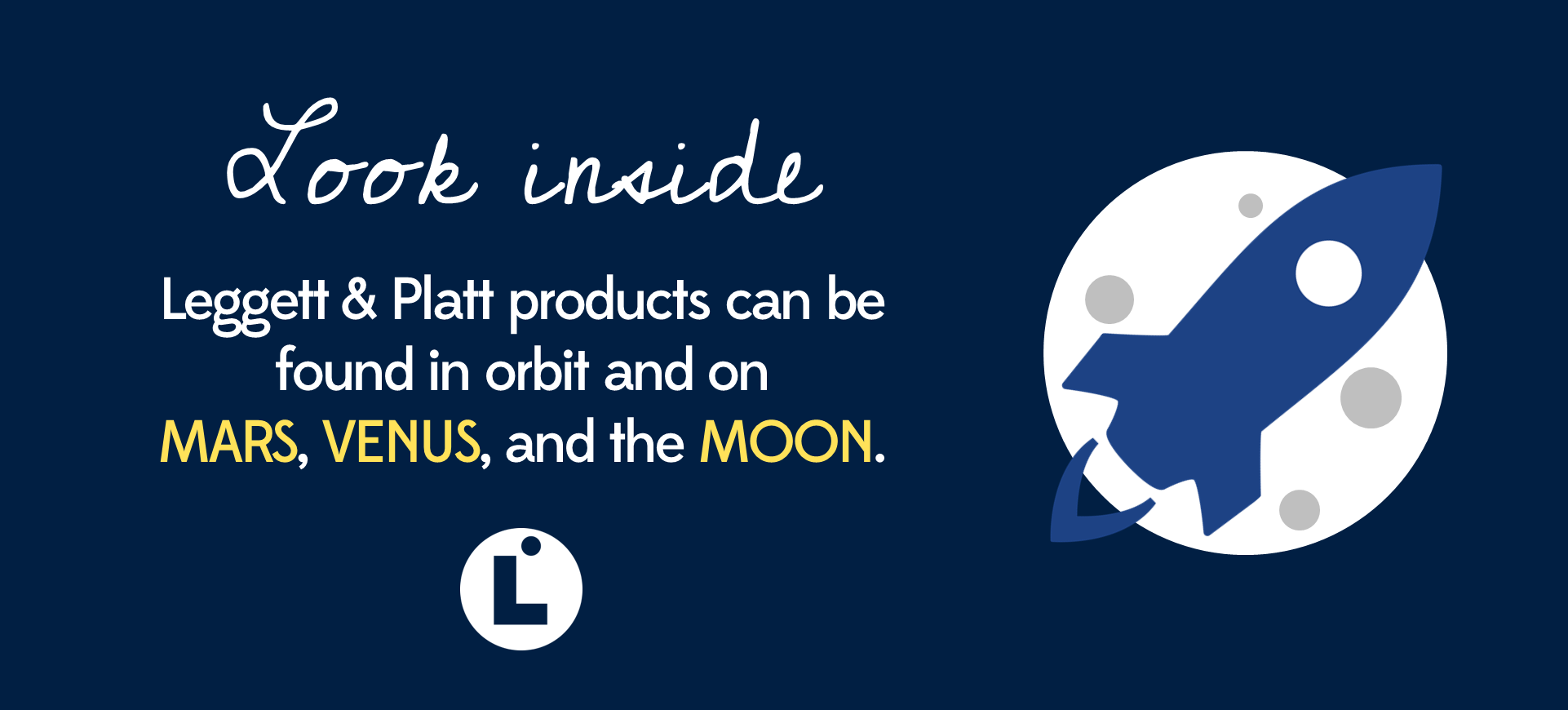 Look inside

Leggett & Platt products can be found in orbit and on MARS, VENUS, and the MOON.

L